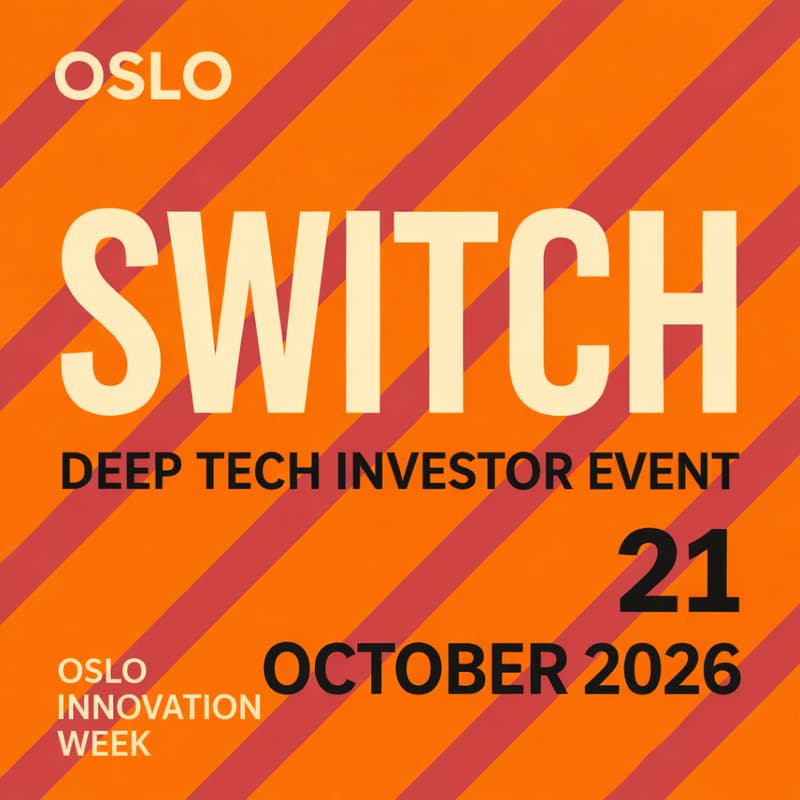 OSLO

SWITCH

DEEP TECH INVESTOR EVENT

21
OCTOBER 2026

OSLO
INNOVATION
WEEK